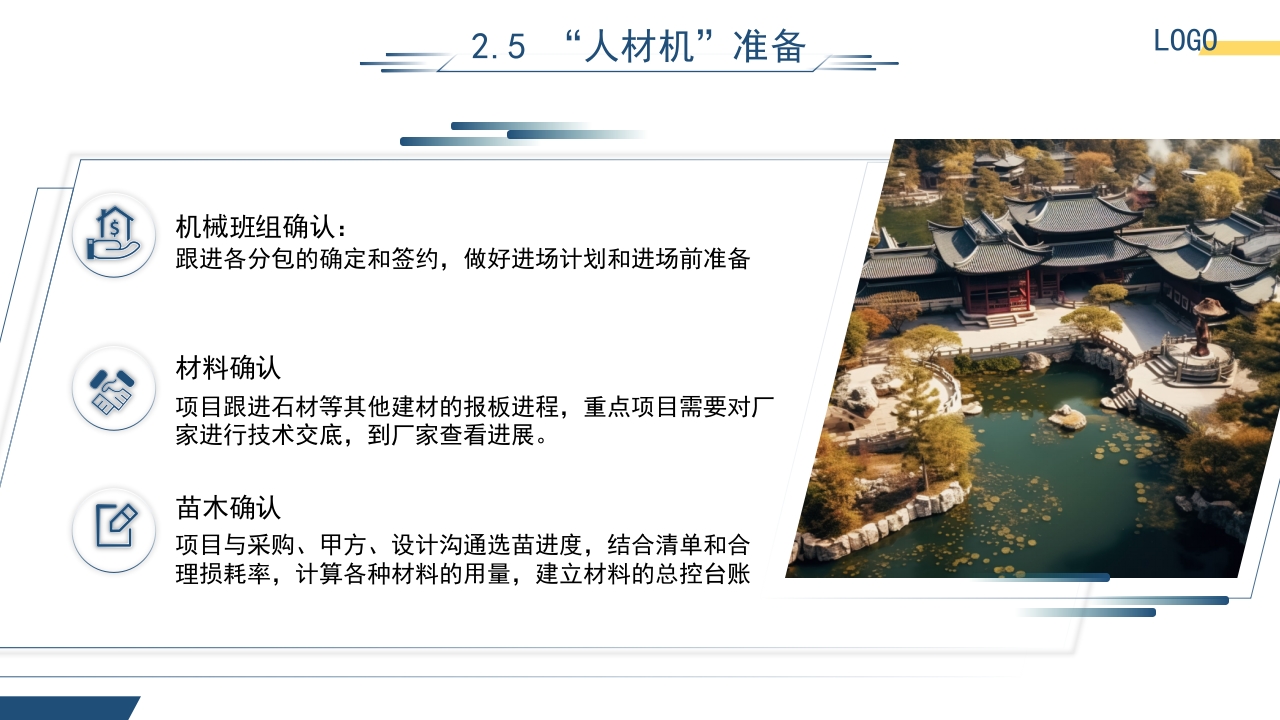 2.5 “人材机”准备

LOGO

机械班组确认：
跟进各分包的确定和签约，做好进场计划和进场前准备

材料确认
项目跟进石材等其他建材的报板进程，重点项目需要对厂家进行技术交底，到厂家查看进展。

苗木确认
项目与采购、甲方、设计沟通选苗进度，结合清单和合理损耗率，计算各种材料的用量，建立材料的总控台账